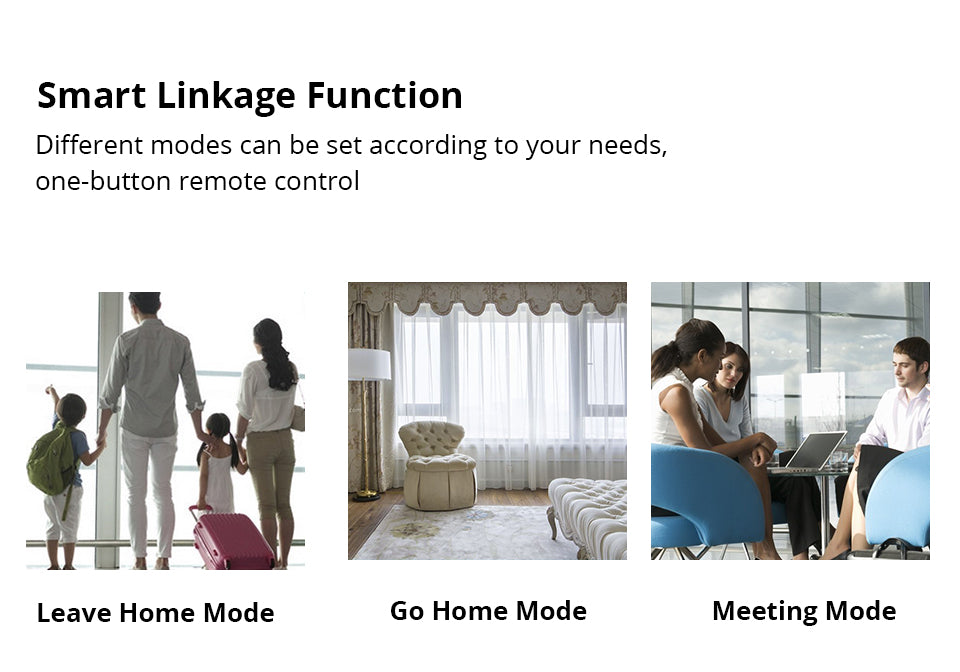 Smart Linkage Function

Different modes can be set according to your needs, one-button remote control

Leave Home Mode

Go Home Mode

Meeting Mode